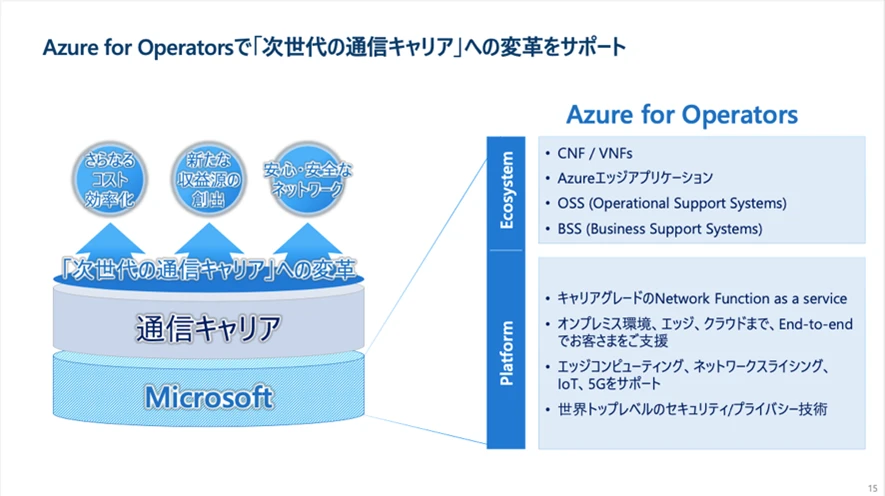 Azure for Operatorsで「次世代の通信キャリア」への変革をサポート

さらなるコスト効率化

新たな収益源の創出

安心・安全なネットワーク

「次世代の通信キャリア」への変革

通信キャリア

Microsoft

Azure for Operators

Ecosystem

• CNF / VNFs
• Azureエッジアプリケーション
• OSS (Operational Support Systems)
• BSS (Business Support Systems)

Platform

• キャリアグレードのNetwork Function as a service
• オンプレミス環境、エッジ、クラウドまで、End-to-endでお客さまをご支援
• エッジコンピューティング、ネットワークスライシング、IoT、5Gをサポート
• 世界トップレベルのセキュリティ/プライバシー技術

15